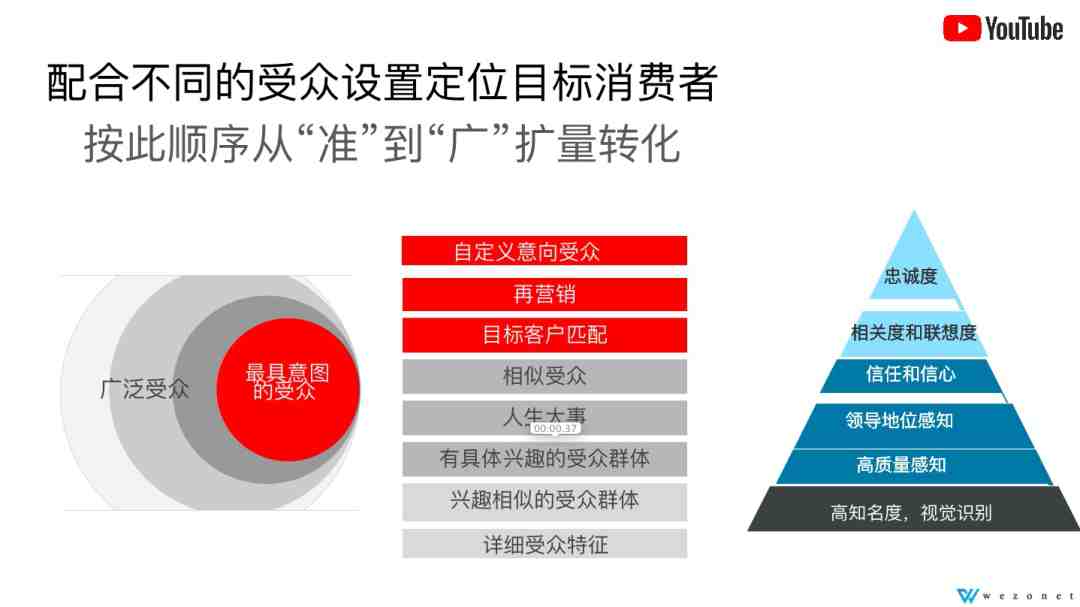 YouTube

配合不同的受众设置定位目标消费者
按此顺序从“准”到“广”扩量转化

广泛受众

最具意图的受众

自定义意向受众
再营销
目标客户匹配
相似受众
人生大事
00:00:37
有具体兴趣的受众群体
兴趣相似的受众群体
详细受众特征

忠诚度
相关度和联想度
信任和信心
领导地位感知
高质量感知
高知名度，视觉识别

wezonet